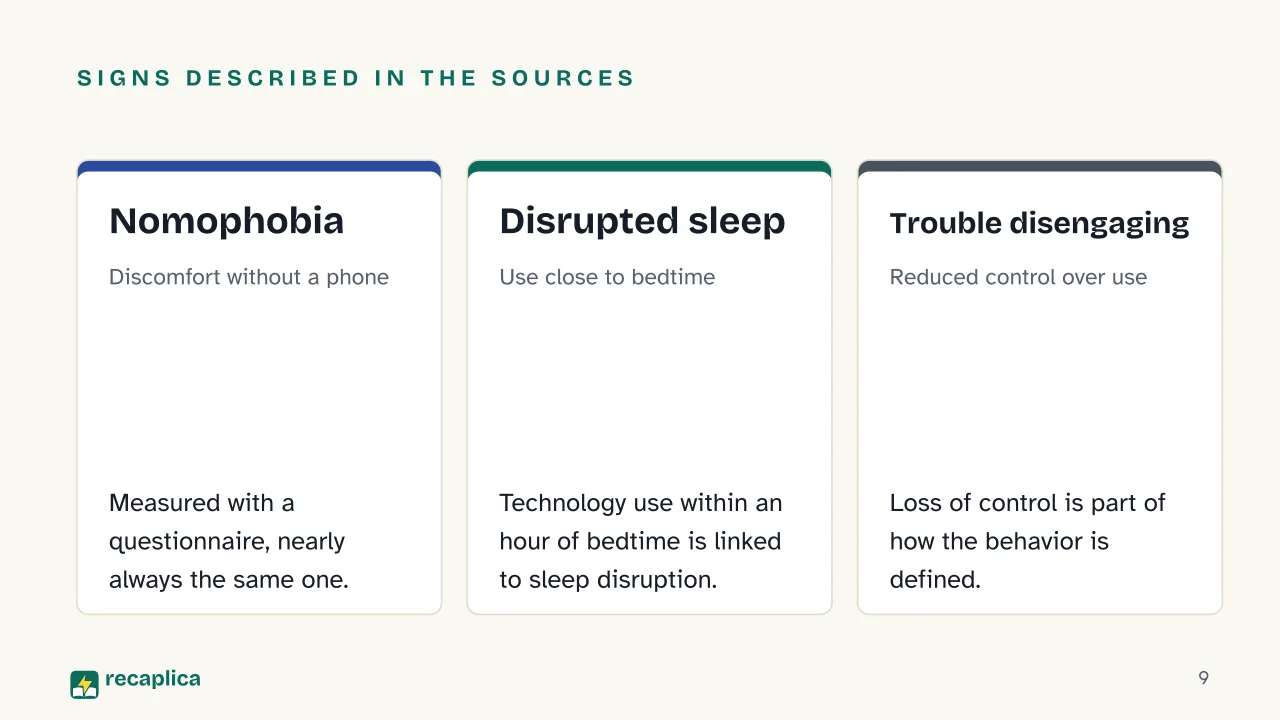 SIGNS DESCRIBED IN THE SOURCES

Nomophobia

Discomfort without a phone

Measured with a questionnaire, nearly always the same one.

Disrupted sleep

Use close to bedtime

Technology use within an hour of bedtime is linked to sleep disruption.

Trouble disengaging

Reduced control over use

Loss of control is part of how the behavior is defined.

recaplica

9